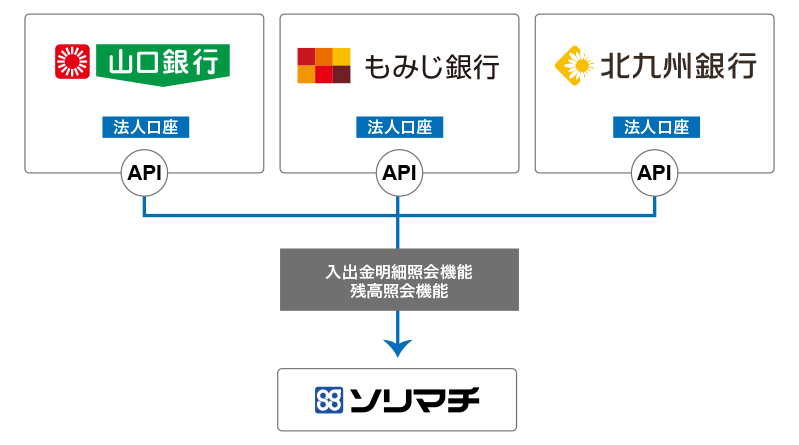 山口銀行

法人口座

API

もみじ銀行

法人口座

API

北九州銀行

法人口座

API

入出金明細照会機能
残高照会機能

ソリマチ